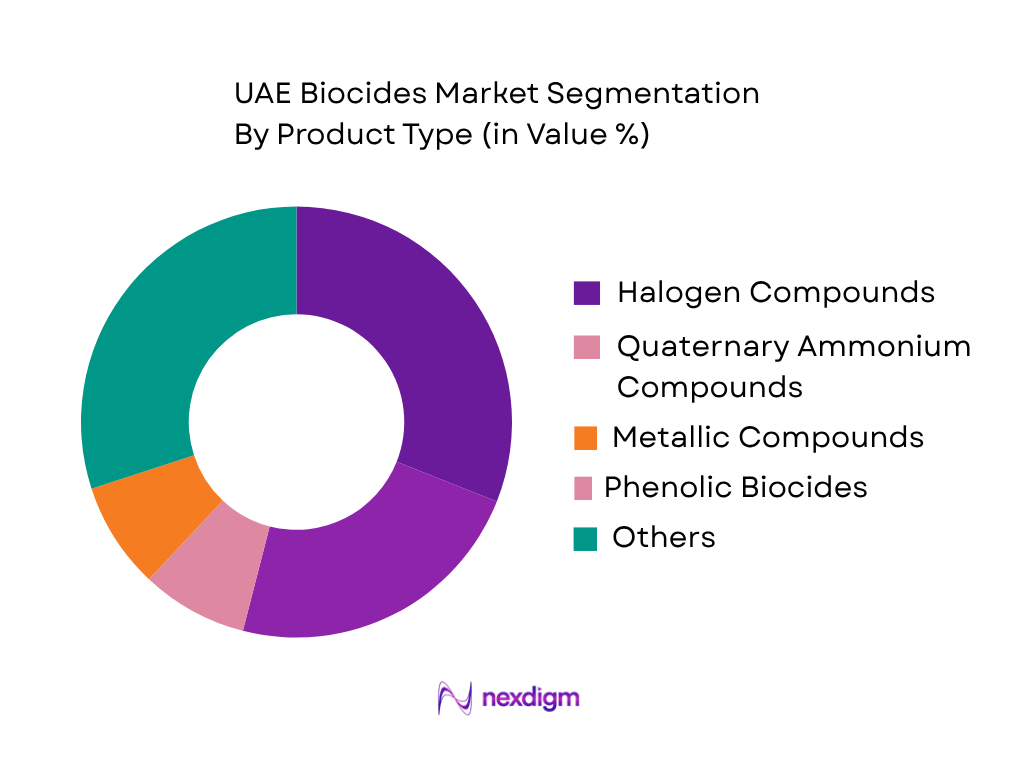 UAE Biocides Market Segmentation
By Product Type (in Value %)

Halogen Compounds
Quaternary Ammonium Compounds
Metallic Compounds
Phenolic Biocides
Others

nexdigm